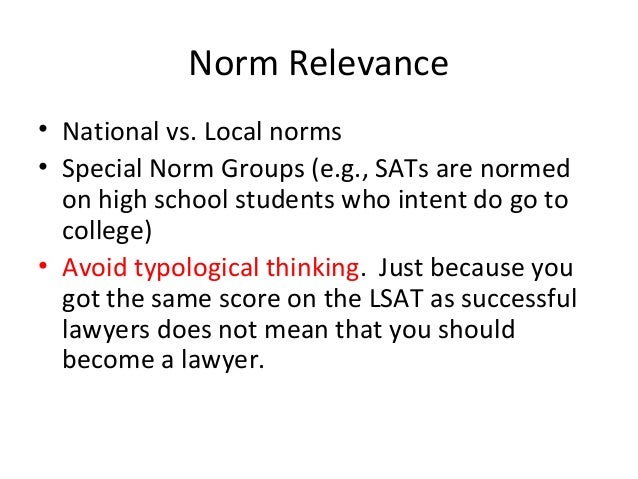 Norm Relevance

• National vs. Local norms
• Special Norm Groups (e.g., SATs are normed on high school students who intent do go to college)
• Avoid typological thinking. Just because you got the same score on the LSAT as successful lawyers does not mean that you should become a lawyer.